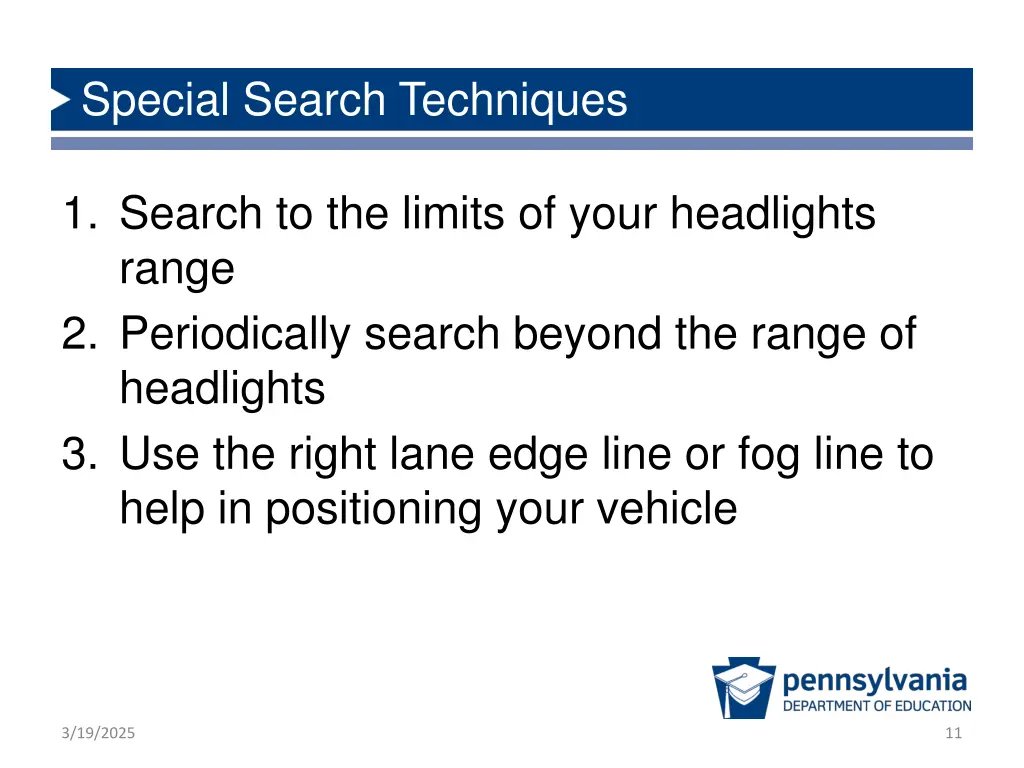 Special Search Techniques

1. Search to the limits of your headlights range
2. Periodically search beyond the range of headlights
3. Use the right lane edge line or fog line to help in positioning your vehicle

pennsylvania
DEPARTMENT OF EDUCATION

3/19/2025

11